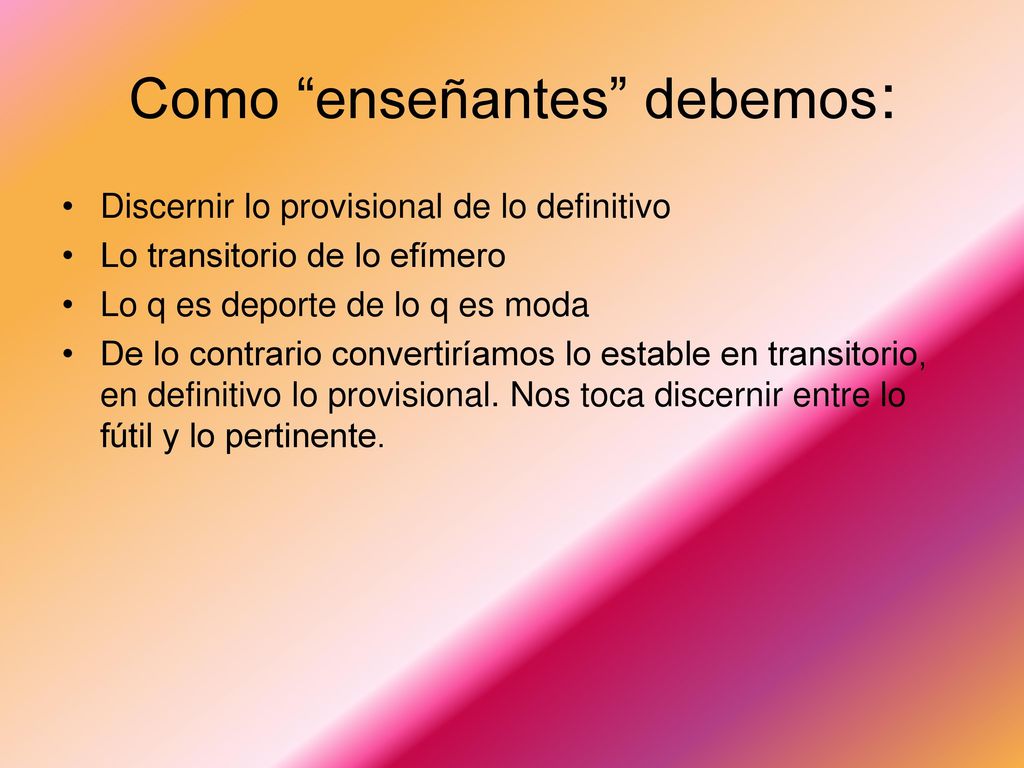 Como “enseñantes” debemos:

• Discernir lo provisional de lo definitivo
• Lo transitorio de lo efímero
• Lo q es deporte de lo q es moda
• De lo contrario convertiríamos lo estable en transitorio, en definitivo lo provisional. Nos toca discernir entre lo fútil y lo pertinente.